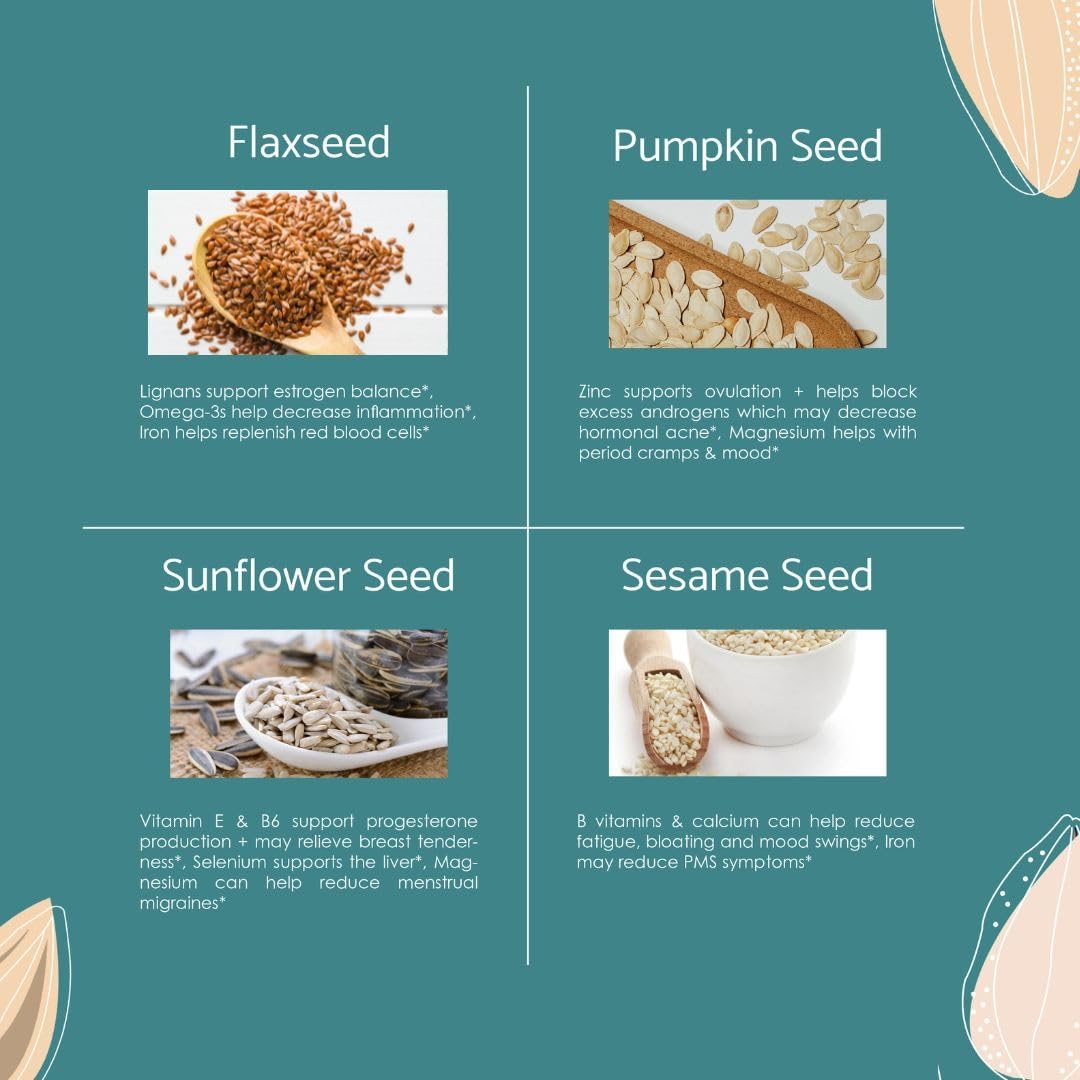 Flaxseed

Lignans support estrogen balance*, Omega-3s help decrease inflammation*, Iron helps replenish red blood cells*

Pumpkin Seed

Zinc supports ovulation + helps block excess androgens which may decrease hormonal acne*, Magnesium helps with period cramps & mood*

Sunflower Seed

Vitamin E & B6 support progesterone production + may relieve breast tenderness*, Selenium supports the liver*, Magnesium can help reduce menstrual migraines*

Sesame Seed

B vitamins & calcium can help reduce fatigue, bloating and mood swings*, Iron may reduce PMS symptoms*